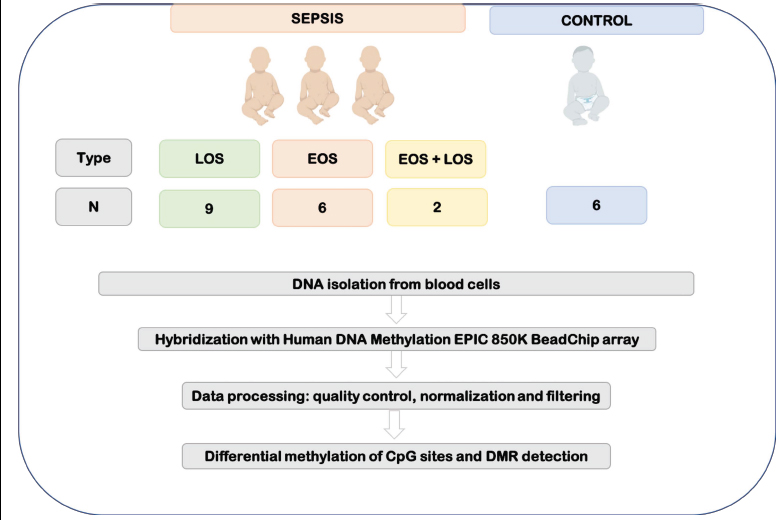 SEPSIS

CONTROL

Type

LOS

EOS

EOS + LOS

N

9

6

2

6

DNA isolation from blood cells

Hybridization with Human DNA Methylation EPIC 850K BeadChip array

Data processing: quality control, normalization and filtering

Differential methylation of CpG sites and DMR detection